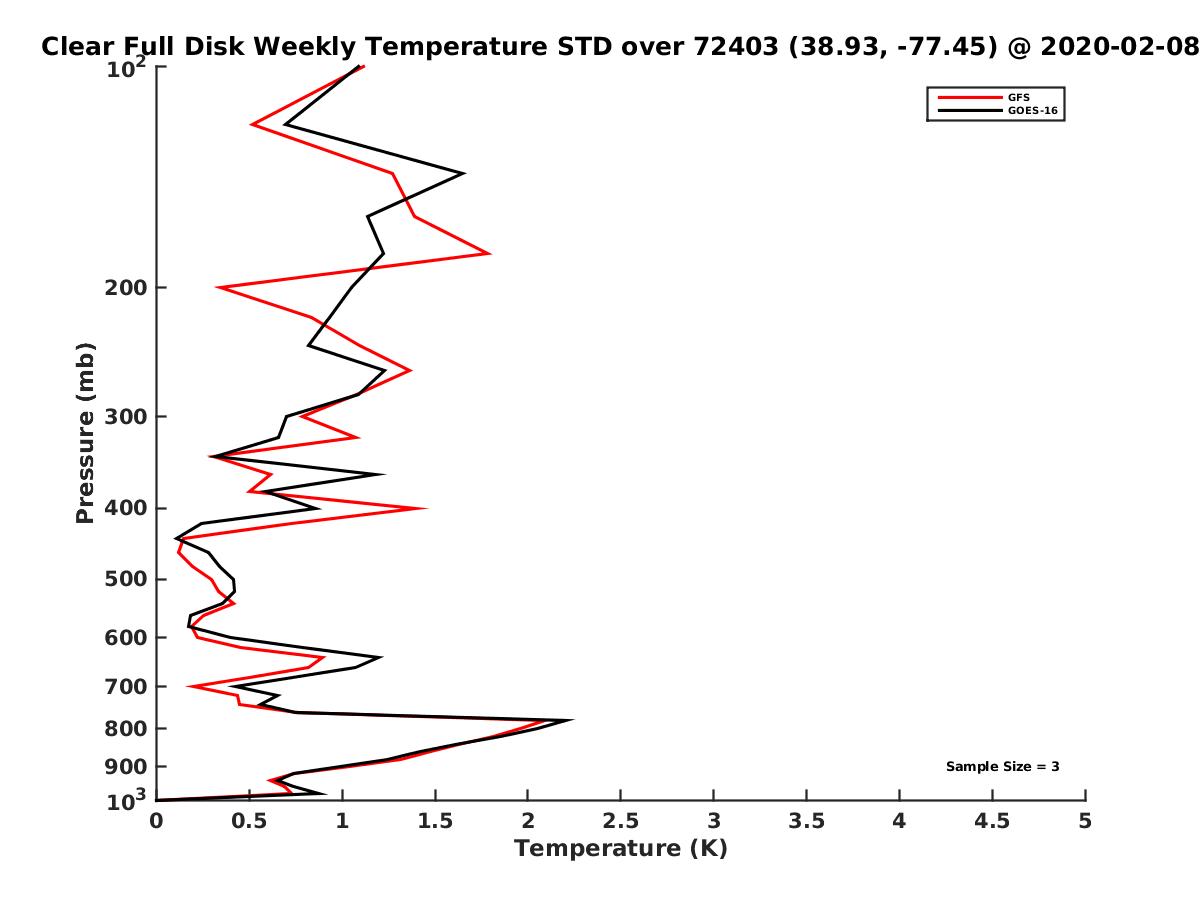 Clear Full Disk Weekly Temperature STD over 72403 (38.93, -77.45) @ 2020-02-08

GFS
GOES-16

Pressure (mb)

$10^2$
200
300
400
500
600
700
800
900
$10^3$

Sample Size = 3

0
0.5
1
1.5
2
2.5
3
3.5
4
4.5
5

Temperature (K)